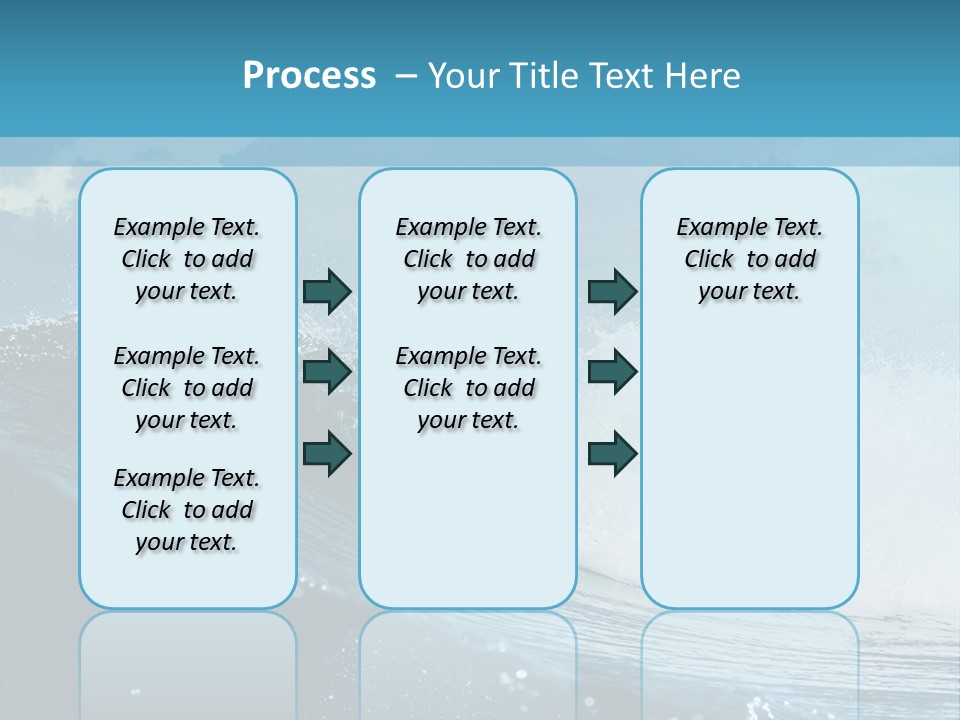 Process – Your Title Text Here

Example Text. Click to add your text.

Example Text. Click to add your text.

Example Text. Click to add your text.

Example Text. Click to add your text.

Example Text. Click to add your text.

Example Text. Click to add your text.